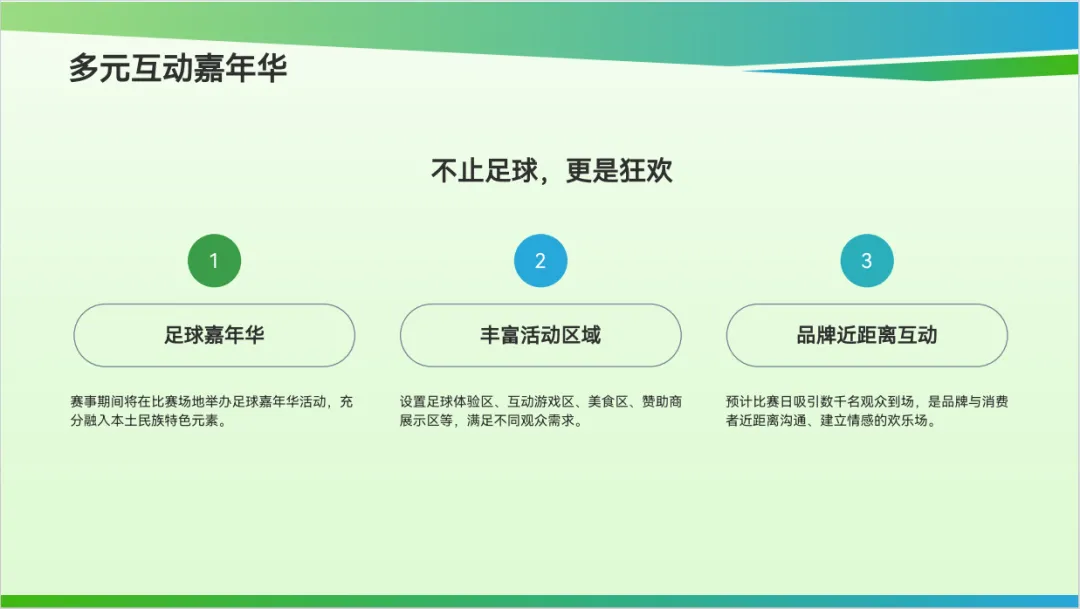 多元互动嘉年华

不止足球，更是狂欢

1

足球嘉年华

赛事期间将在比赛场地举办足球嘉年华活动，充分融入本土民族特色元素。

2

丰富活动区域

设置足球体验区、互动游戏区、美食区、赞助商展示区等，满足不同观众需求。

3

品牌近距离互动

预计比赛日吸引数千名观众到场，是品牌与消费者近距离沟通、建立情感的欢乐场。